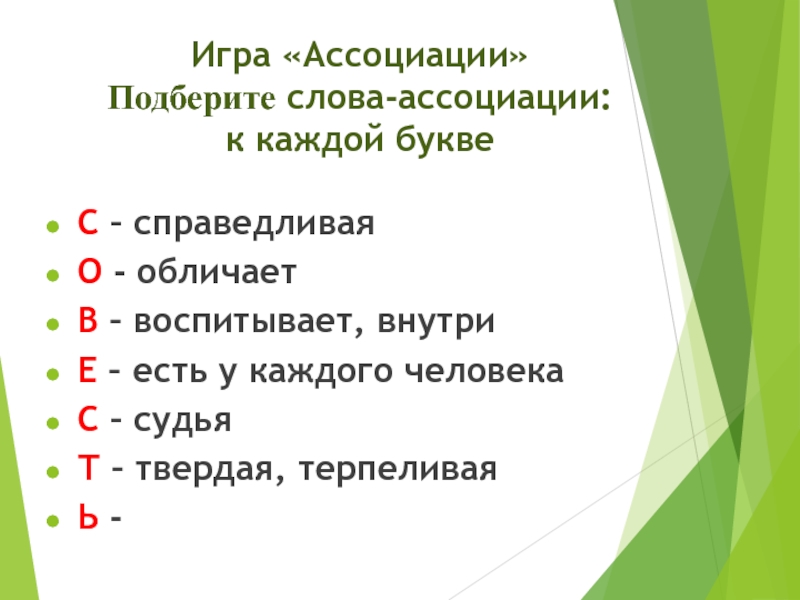 Игра «Ассоциации»
Подберите слова-ассоциации:
к каждой букве

- С – справедливая
- О - обличает
- В – воспитывает, внутри
- Е – есть у каждого человека
- С – судья
- Т – твердая, терпеливая
- Ь -